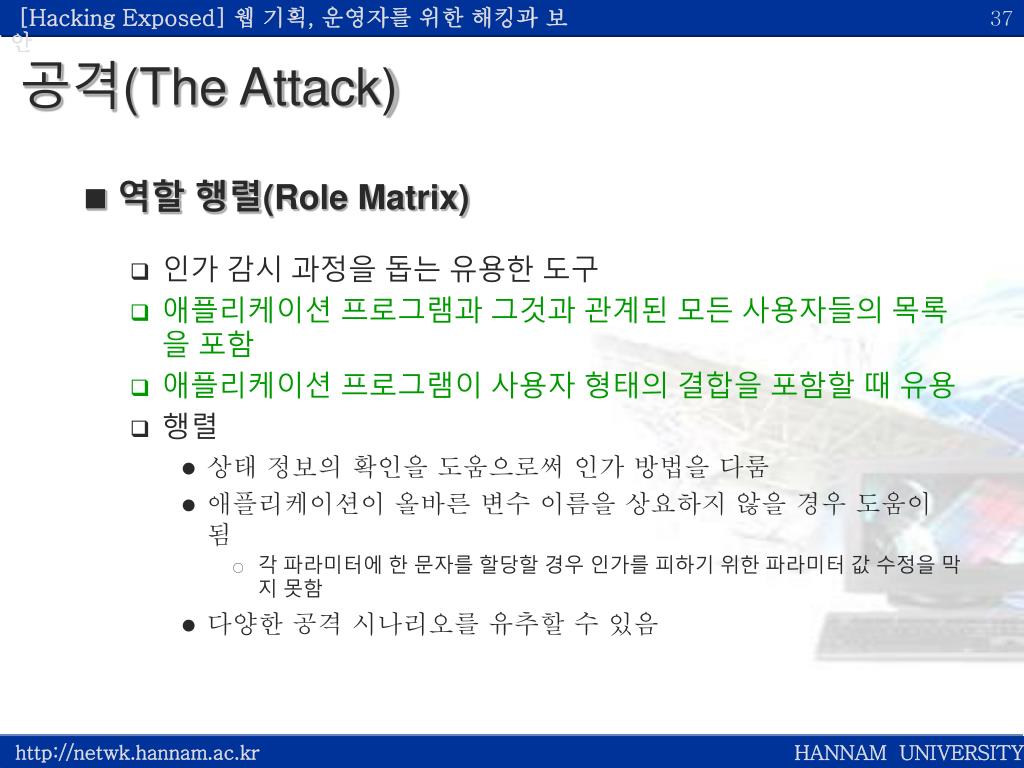 [Hacking Exposed] 웹 기획, 운영자를 위한 해킹과 보안

37

공격(The Attack)

■ 역할 행렬(Role Matrix)

❑ 인가 감시 과정을 돕는 유용한 도구
❑ 애플리케이션 프로그램과 그것과 관계된 모든 사용자들의 목록을 포함
❑ 애플리케이션 프로그램이 사용자 형태의 결합을 포함할 때 유용
❑ 행렬
● 상태 정보의 확인을 도움으로써 인가 방법을 다룸
● 애플리케이션이 올바른 변수 이름을 상요하지 않을 경우 도움이 됨
○ 각 파라미터에 한 문자를 할당할 경우 인가를 피하기 위한 파라미터 값 수정을 막지 못함
● 다양한 공격 시나리오를 유추할 수 있음

http://netwk.hannam.ac.kr

HANNAM UNIVERSITY